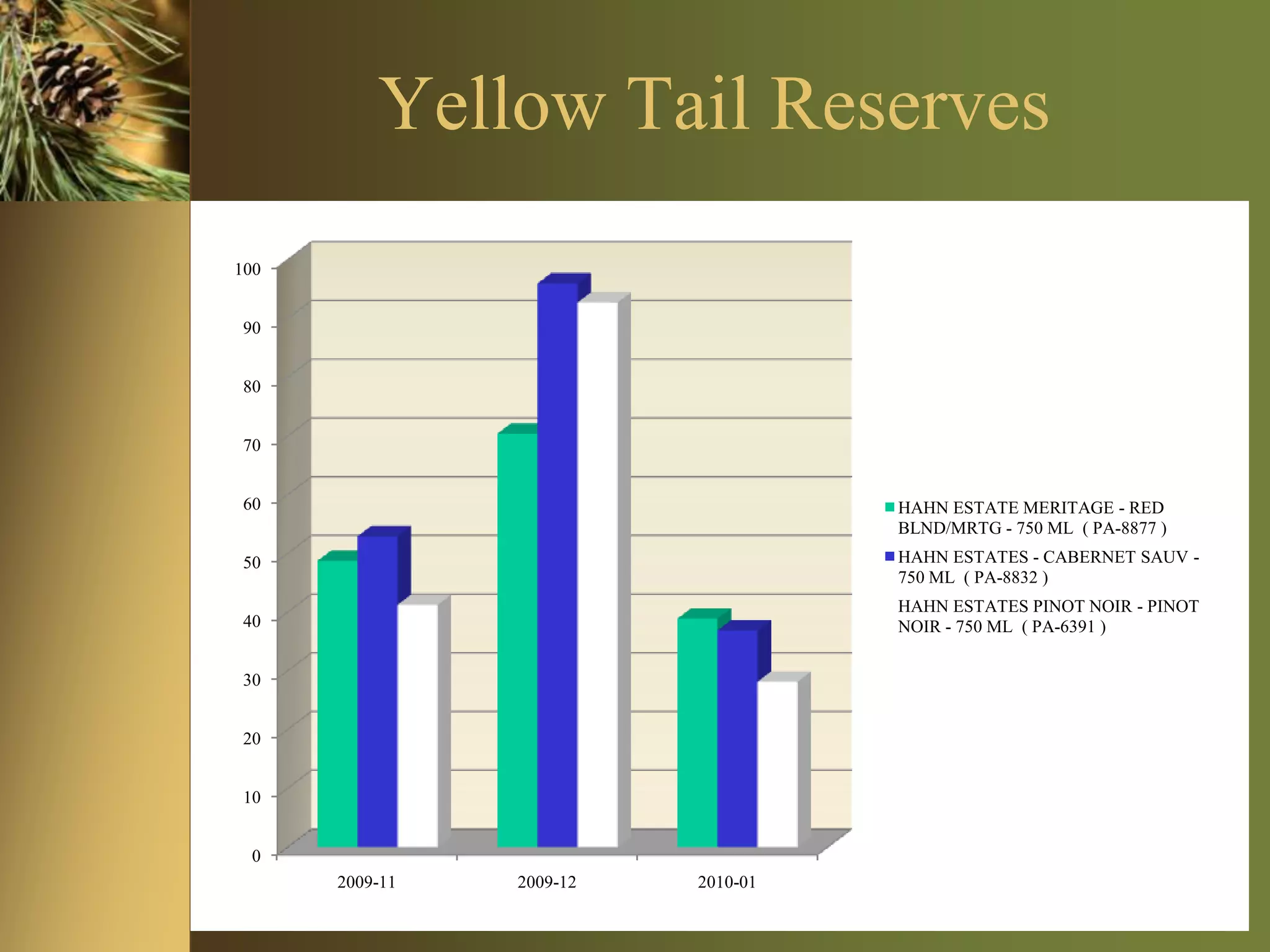 Yellow Tail Reserves

100
90
80
70
60
50
40
30
20
10
0

2009-11
2009-12
2010-01

HAHN ESTATE MERITAGE - RED BLND/MRTG - 750 ML ( PA-8877 )
HAHN ESTATES - CABERNET SAUV - 750 ML ( PA-8832 )
HAHN ESTATES PINOT NOIR - PINOT NOIR - 750 ML ( PA-6391 )